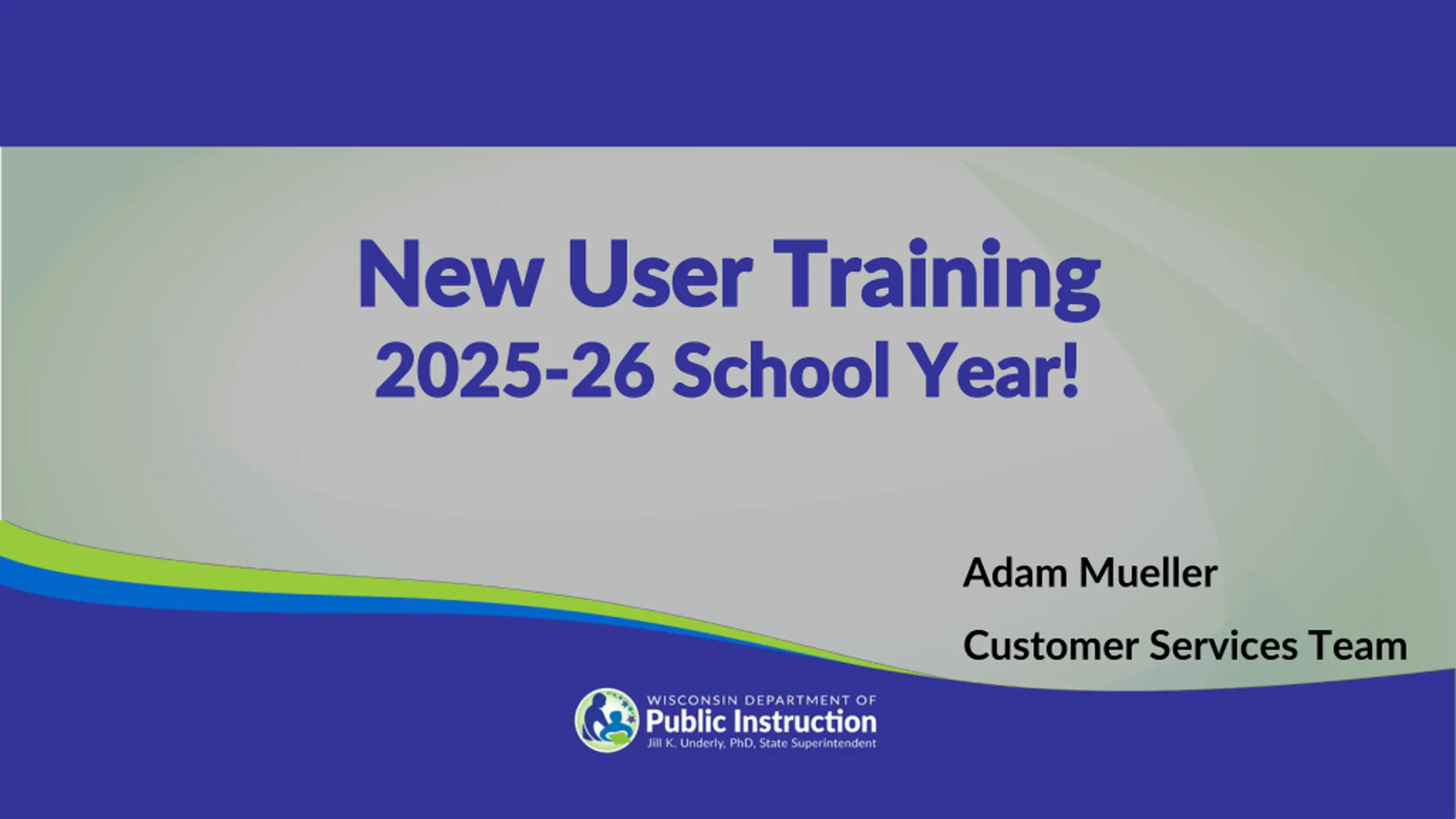 New User Training
2025-26 School Year!

Adam Mueller

Customer Services Team

WISCONSIN DEPARTMENT OF
Public Instruction
Jill K. Underly, PhD, State Superintendent